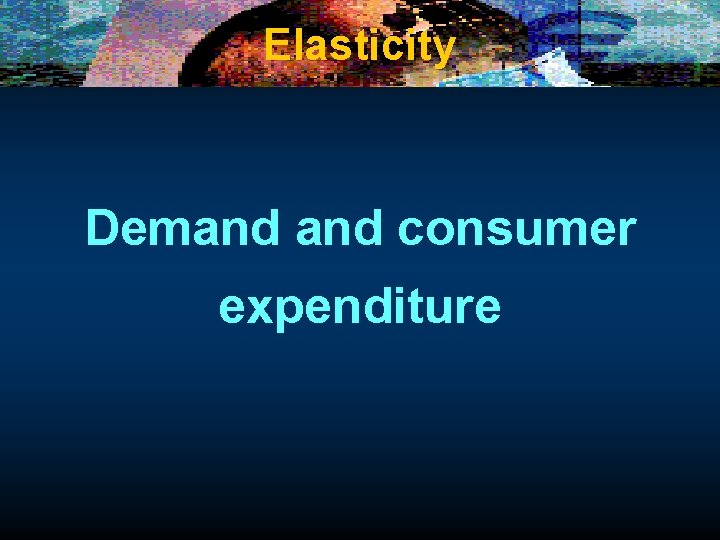 Elasticity

Demand and consumer expenditure